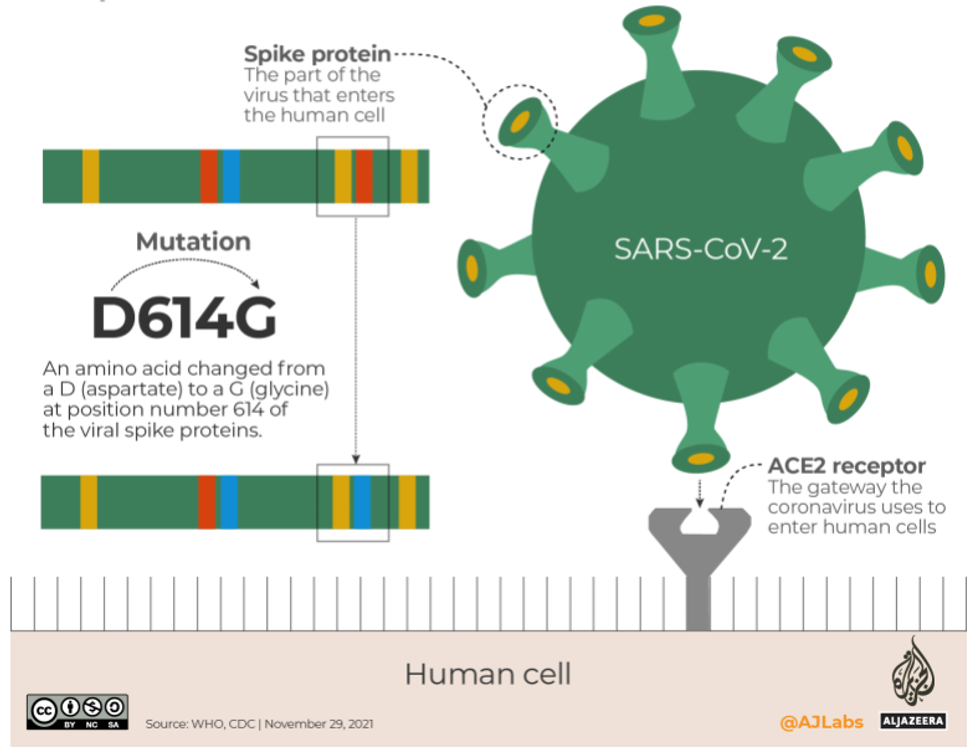 Spike protein
The part of the virus that enters the human cell

Mutation

D614G

An amino acid changed from a D (aspartate) to a G (glycine) at position number 614 of the viral spike proteins.

SARS-CoV-2

ACE2 receptor
The gateway the coronavirus uses to enter human cells

Human cell

BY NC SA

Source: WHO, CDC | November 29, 2021

@AJLabs

ALJAZEERA